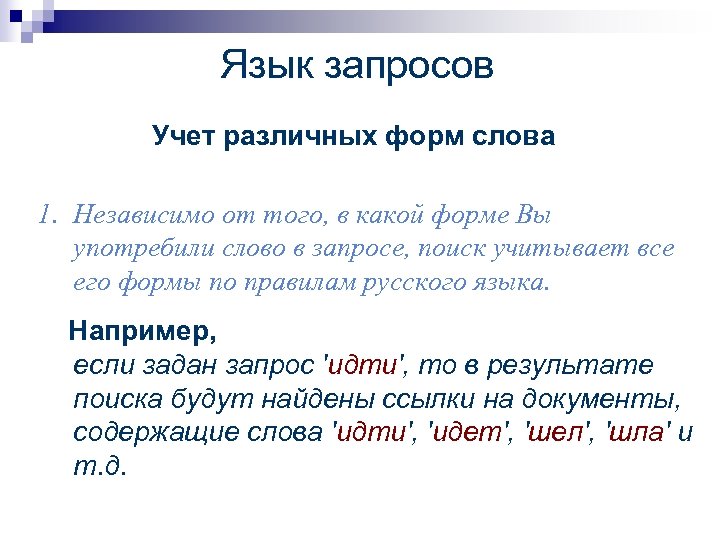 Язык запросов

Учет различных форм слова

1. Независимо от того, в какой форме Вы употребили слово в запросе, поиск учитывает все его формы по правилам русского языка.

Например,
если задан запрос 'идти', то в результате поиска будут найдены ссылки на документы, содержащие слова 'идти', 'идет', 'шел', 'шла' и т.д.